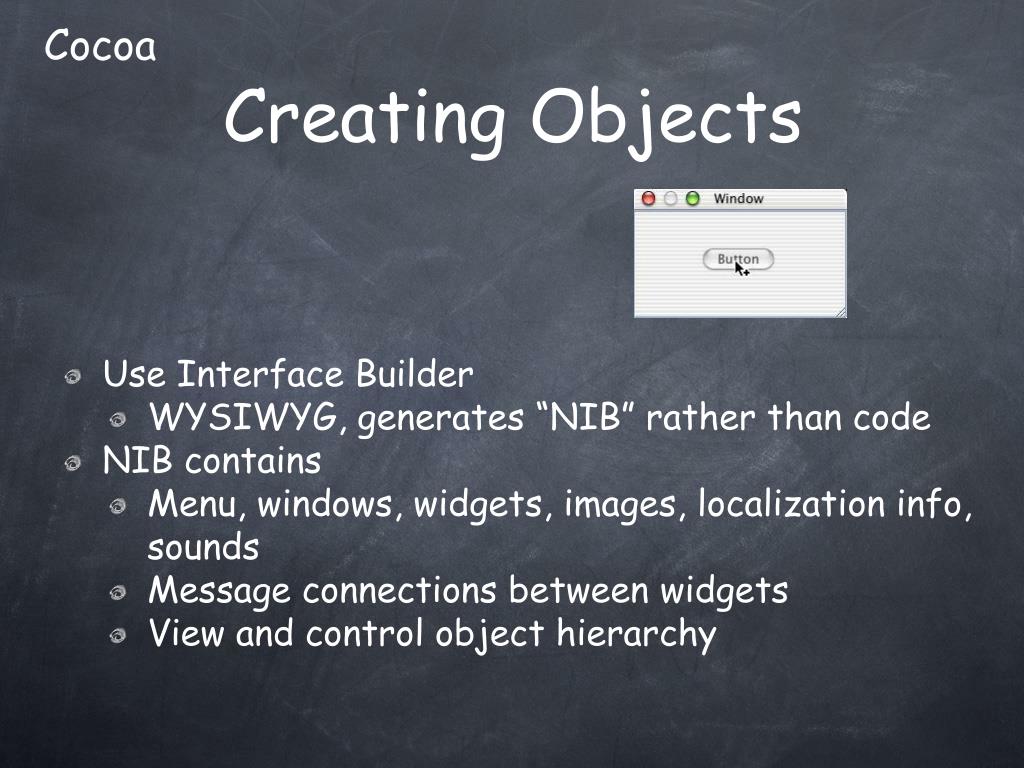 Cocoa

Creating Objects

Window

Button

Use Interface Builder
WYSIWYG, generates “NIB” rather than code
NIB contains
Menu, windows, widgets, images, localization info, sounds
Message connections between widgets
View and control object hierarchy